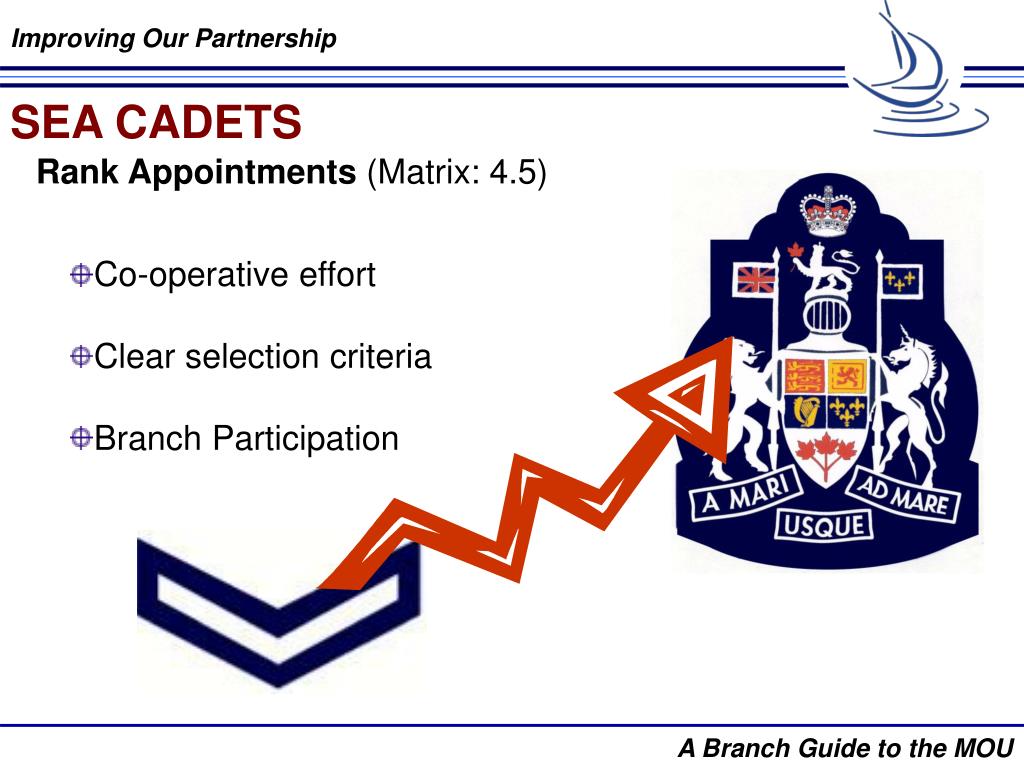 Improving Our Partnership

SEA CADETS

Rank Appointments (Matrix: 4.5)

Co-operative effort

Clear selection criteria

Branch Participation

A MARI USQUE AD MARE

A Branch Guide to the MOU